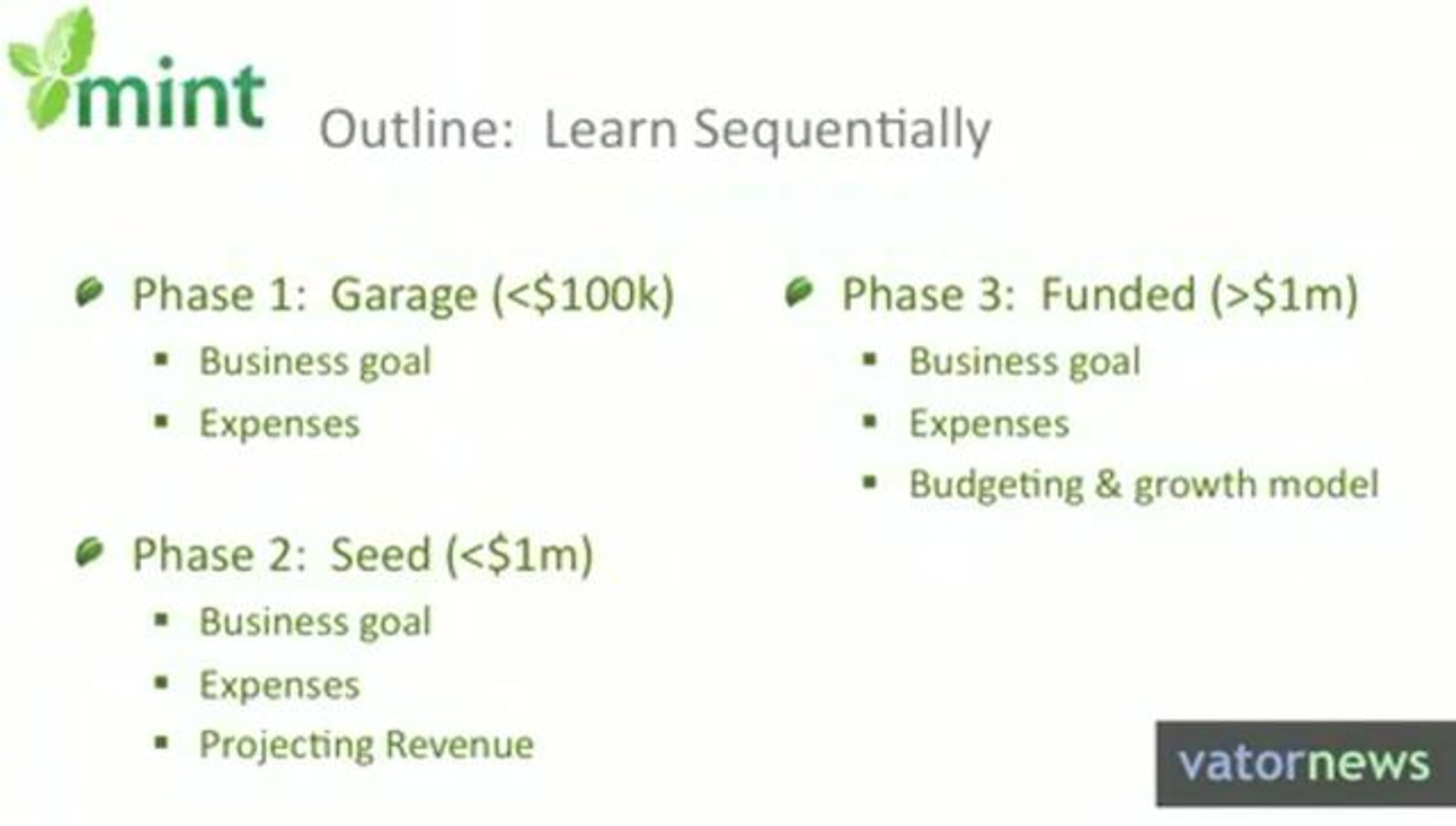 mint

Outline: Learn Sequentially

Phase 1: Garage (<\$100k)
- Business goal
- Expenses

Phase 2: Seed (<\$1m)
- Business goal
- Expenses
- Projecting Revenue

Phase 3: Funded (>\$1m)
- Business goal
- Expenses
- Budgeting & growth model

vatornews